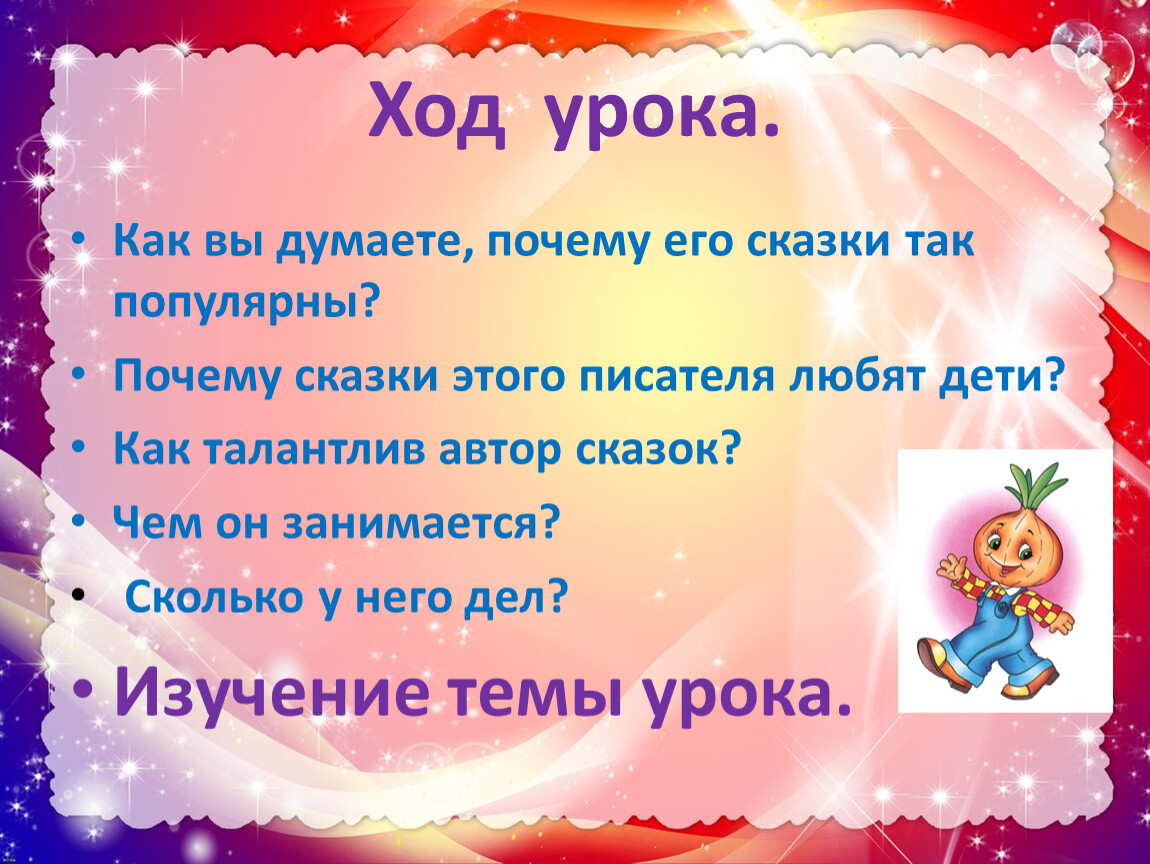 Ход урока.

• Как вы думаете, почему его сказки так популярны?
• Почему сказки этого писателя любят дети?
• Как талантлив автор сказок?
• Чем он занимается?
• Сколько у него дел?
• Изучение темы урока.